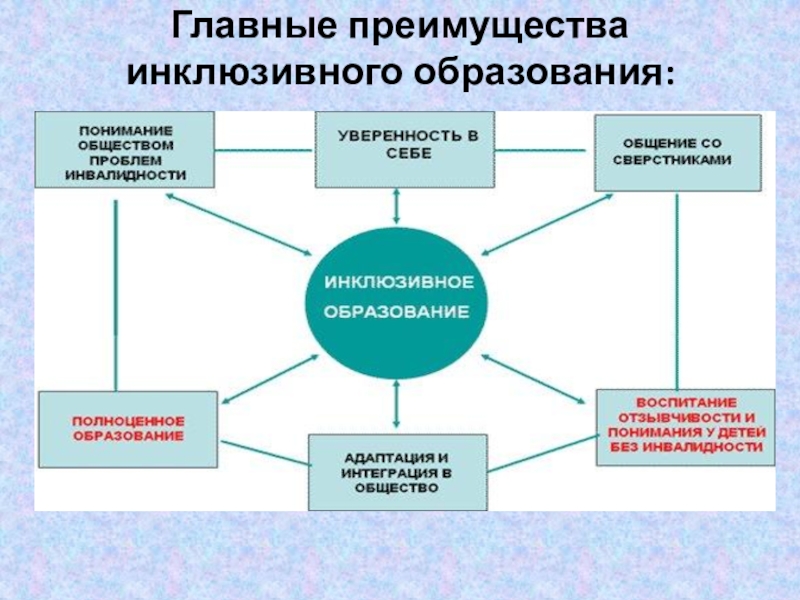 Главные преимущества инклюзивного образования:

ПОНИМАНИЕ ОБЩЕСТВОМ ПРОБЛЕМ ИНВАЛИДНОСТИ

УВЕРЕННОСТЬ В СЕБЕ

ОБЩЕНИЕ СО СВЕРСТНИКАМИ

ИНКЛЮЗИВНОЕ ОБРАЗОВАНИЕ

ПОЛНОЦЕННОЕ ОБРАЗОВАНИЕ

АДАПТАЦИЯ И ИНТЕГРАЦИЯ В ОБЩЕСТВО

ВОСПИТАНИЕ ОТЗЫВЧИВОСТИ И ПОНИМАНИЯ У ДЕТЕЙ БЕЗ ИНВАЛИДНОСТИ